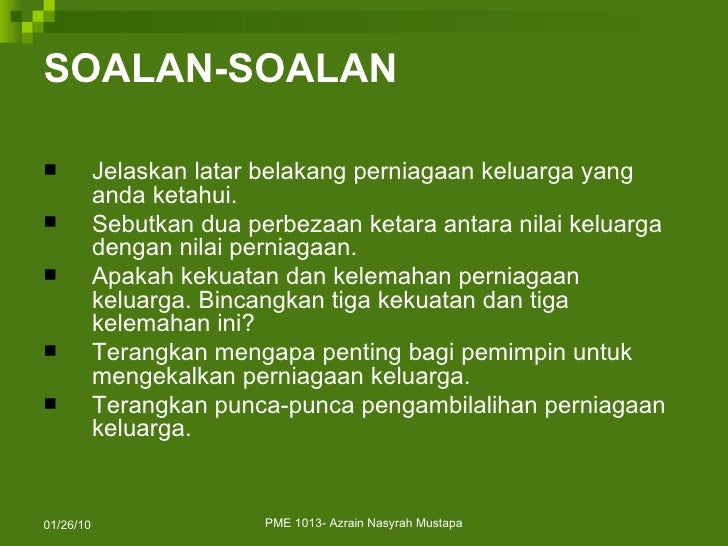 SOALAN-SOALAN

- Jelaskan latar belakang perniagaan keluarga yang anda ketahui.
- Sebutkan dua perbezaan ketara antara nilai keluarga dengan nilai perniagaan.
- Apakah kekuatan dan kelemahan perniagaan keluarga. Bincangkan tiga kekuatan dan tiga kelemahan ini?
- Terangkan mengapa penting bagi pemimpin untuk mengekalkan perniagaan keluarga.
- Terangkan punca-punca pengambilalihan perniagaan keluarga.

01/26/10

PME 1013- Azrain Nasyrah Mustapa